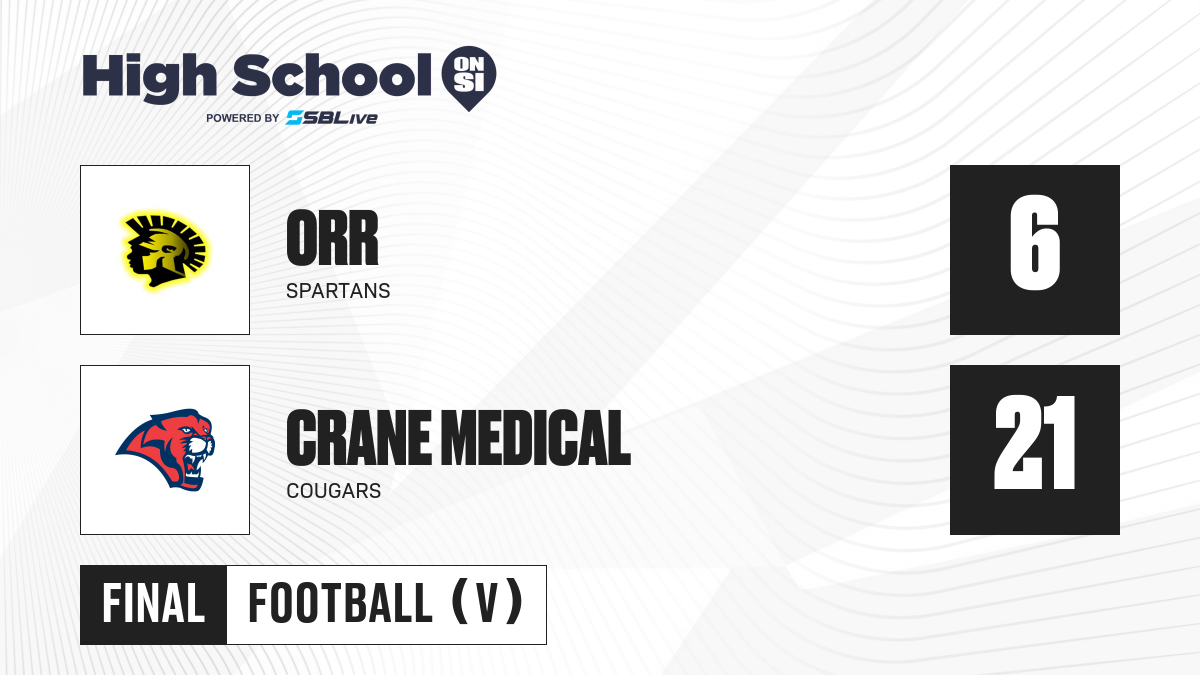 High School ON SI
POWERED BY SBLive

ORR
SPARTANS

6

CRANE MEDICAL
COUGARS

21

FINAL FOOTBALL (V)